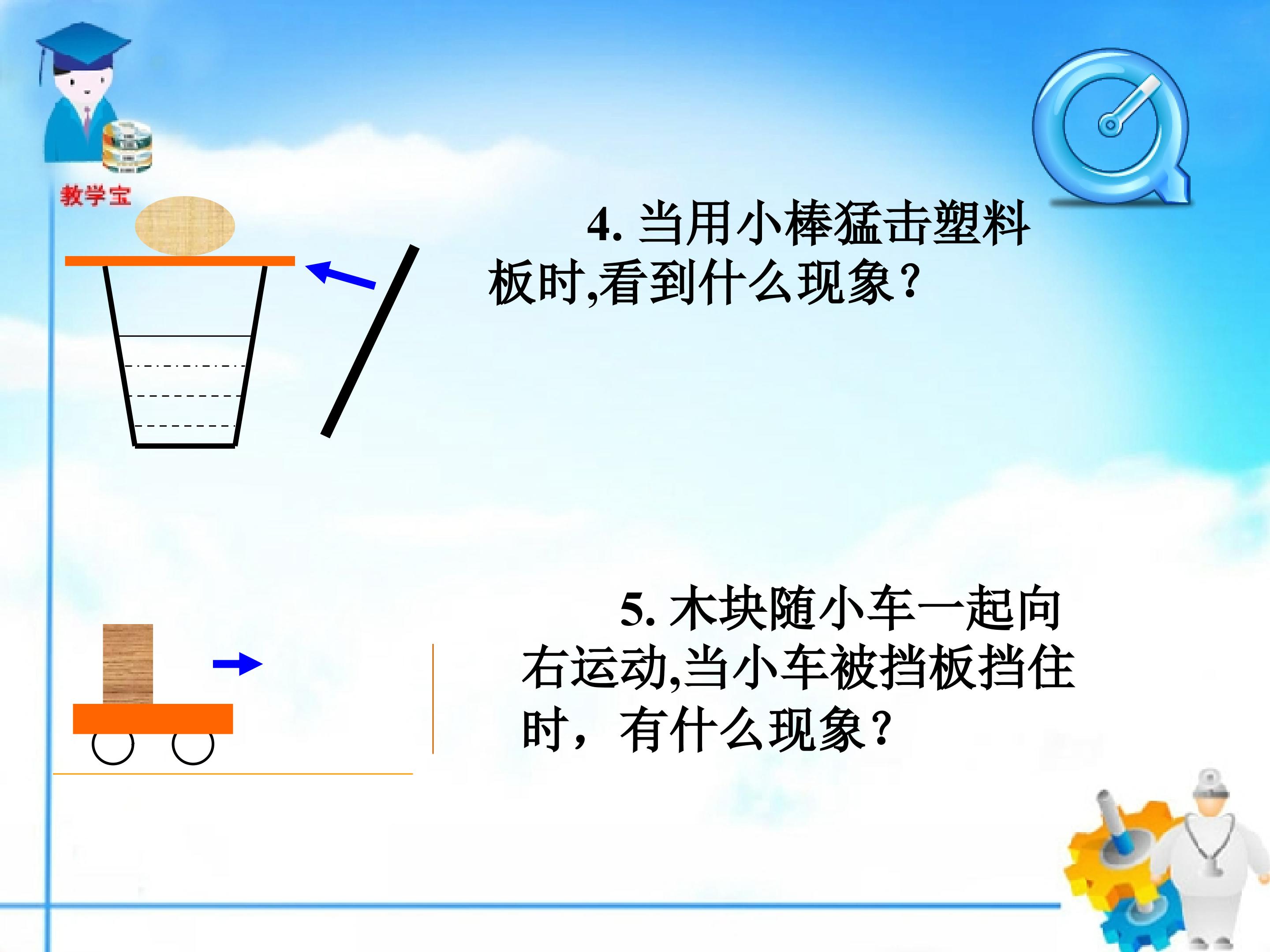 教学宝

4.当用小棒猛击塑料板时,看到什么现象?

5.木块随小车一起向右运动,当小车被挡板挡住时，有什么现象?